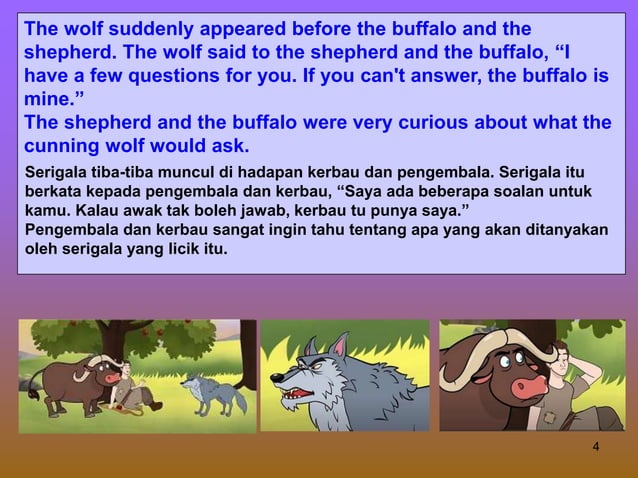 The wolf suddenly appeared before the buffalo and the shepherd. The wolf said to the shepherd and the buffalo, “I have a few questions for you. If you can't answer, the buffalo is mine.”
The shepherd and the buffalo were very curious about what the cunning wolf would ask.

Serigala tiba-tiba muncul di hadapan kerbau dan pengembala. Serigala itu berkata kepada pengembala dan kerbau, “Saya ada beberapa soalan untuk kamu. Kalau awak tak boleh jawab, kerbau tu punya saya.”
Pengembala dan kerbau sangat ingin tahu tentang apa yang akan ditanyakan oleh serigala yang licik itu.

4